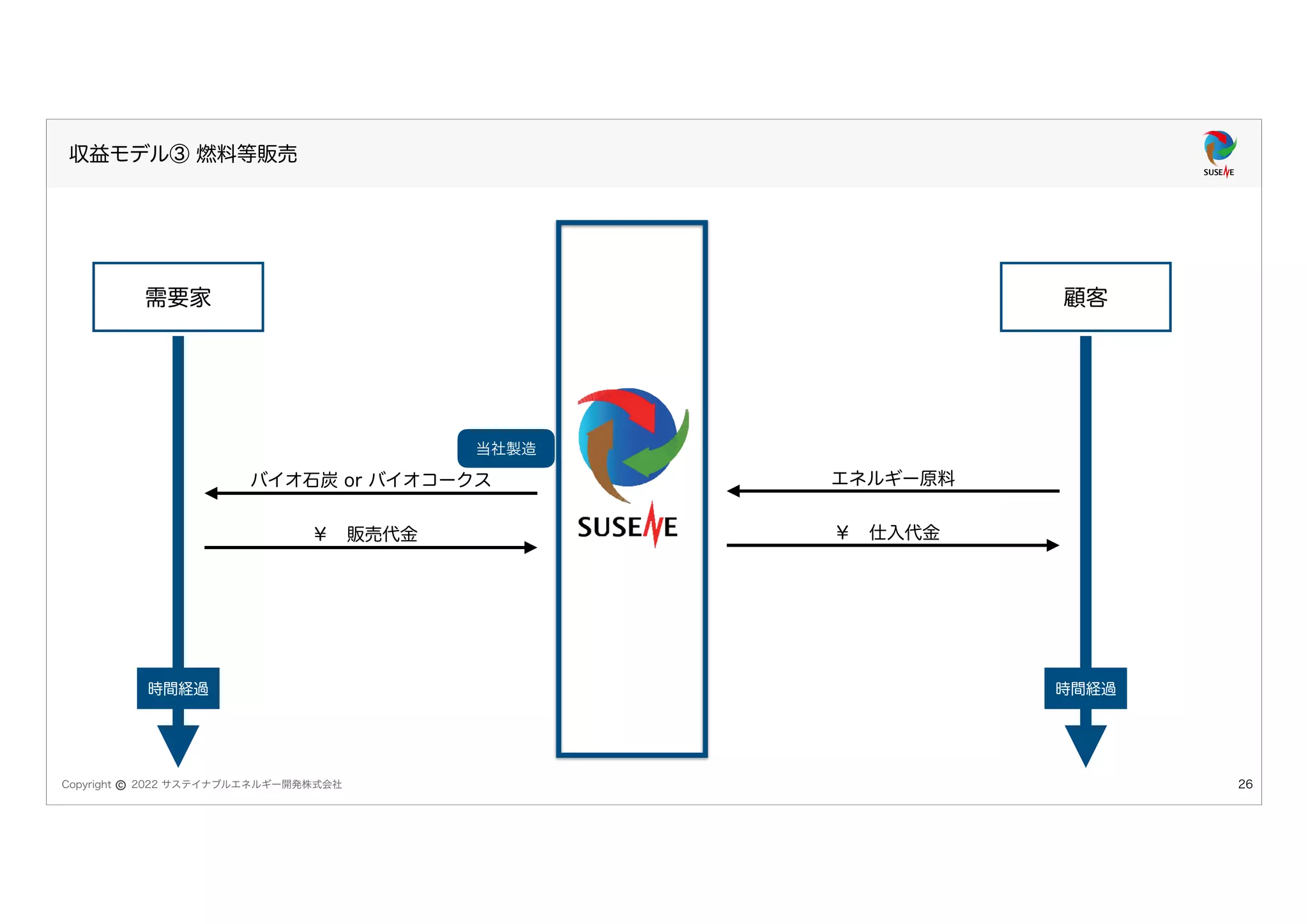 収益モデル③ 燃料等販売

SUSENE

需要家

顧客

当社製造

バイオ石炭 or バイオコークス

¥　販売代金

SUSENE

エネルギー原料

¥　仕入代金

時間経過

時間経過

Copyright © 2022 サステイナブルエネルギー開発株式会社

26